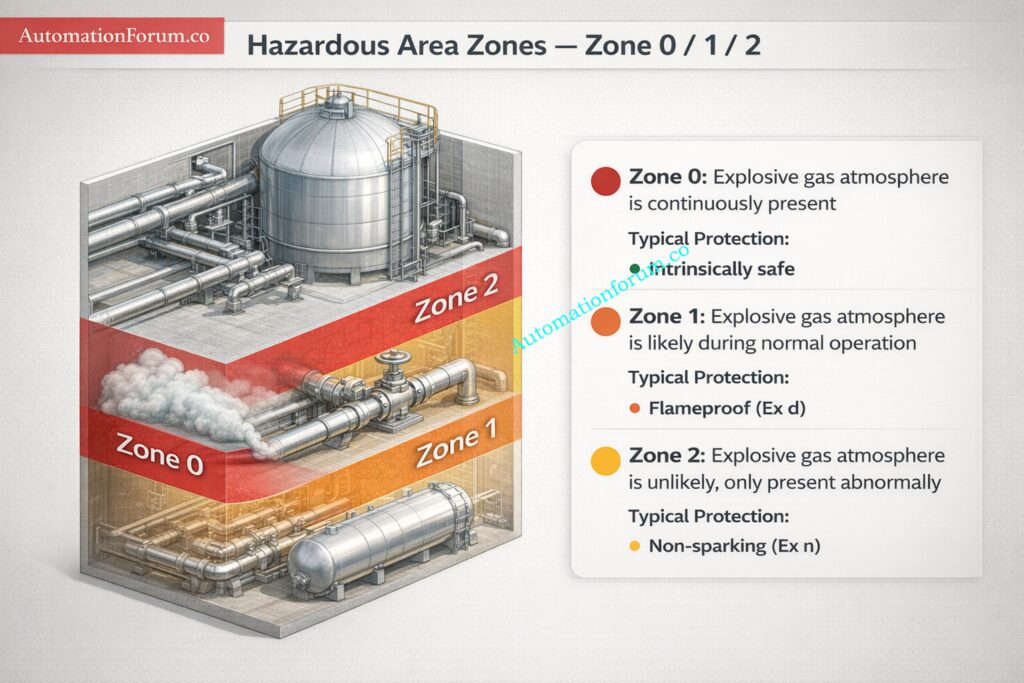 AutomationForum.co

Hazardous Area Zones — Zone 0 / 1 / 2

Zone 2

Zone 0

Zone 1

Zone 0: Explosive gas atmosphere is continuously present

Typical Protection:

Intrinsically safe

Automationforum.co

Zone 1: Explosive gas atmosphere is likely during normal operation

Typical Protection:

Flameproof (Ex d)

Zone 2: Explosive gas atmosphere is unlikely, only present abnormally

Typical Protection:

Non-sparking (Ex n)